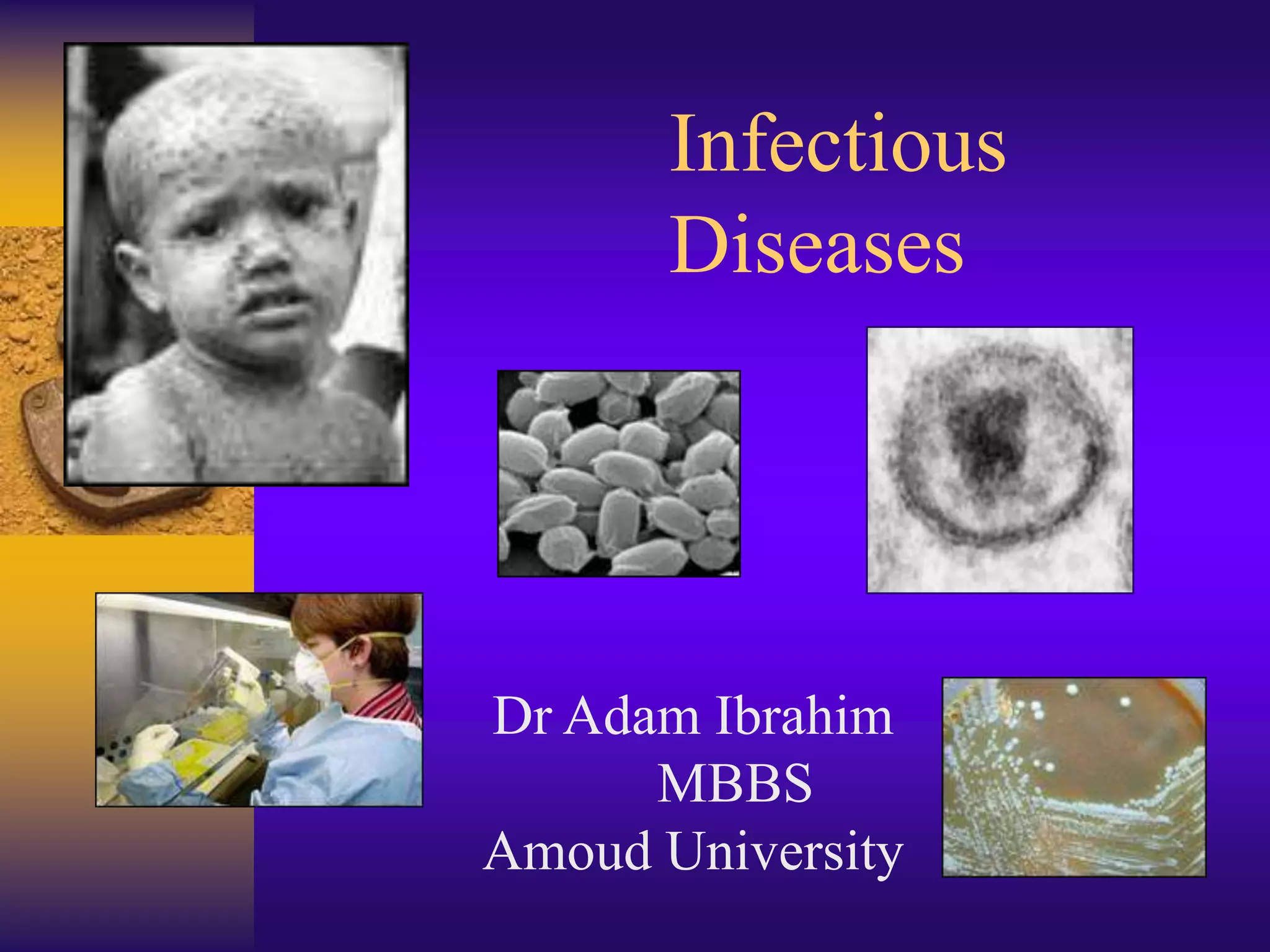 Infectious
Diseases

Dr Adam Ibrahim
MBBS
Amoud University